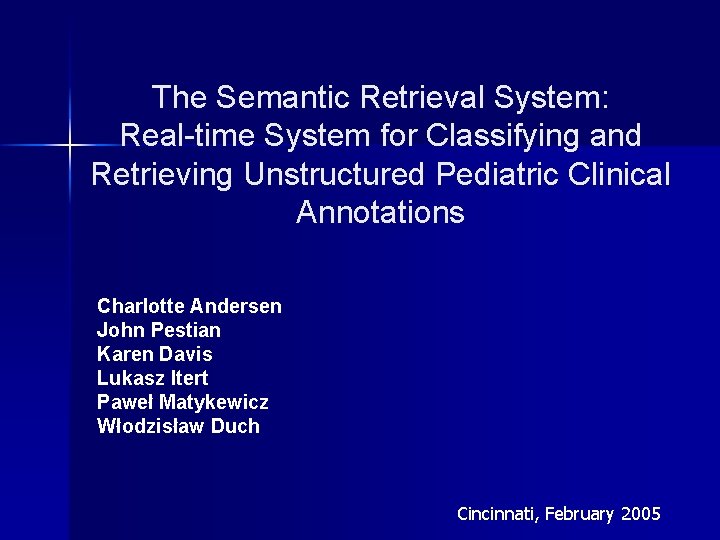 The Semantic Retrieval System: Real-time System for Classifying and Retrieving Unstructured Pediatric Clinical Annotations

Charlotte Andersen
John Pestian
Karen Davis
Lukasz Itert
Paweł Matykewicz
Włodzisław Duch

Cincinnati, February 2005